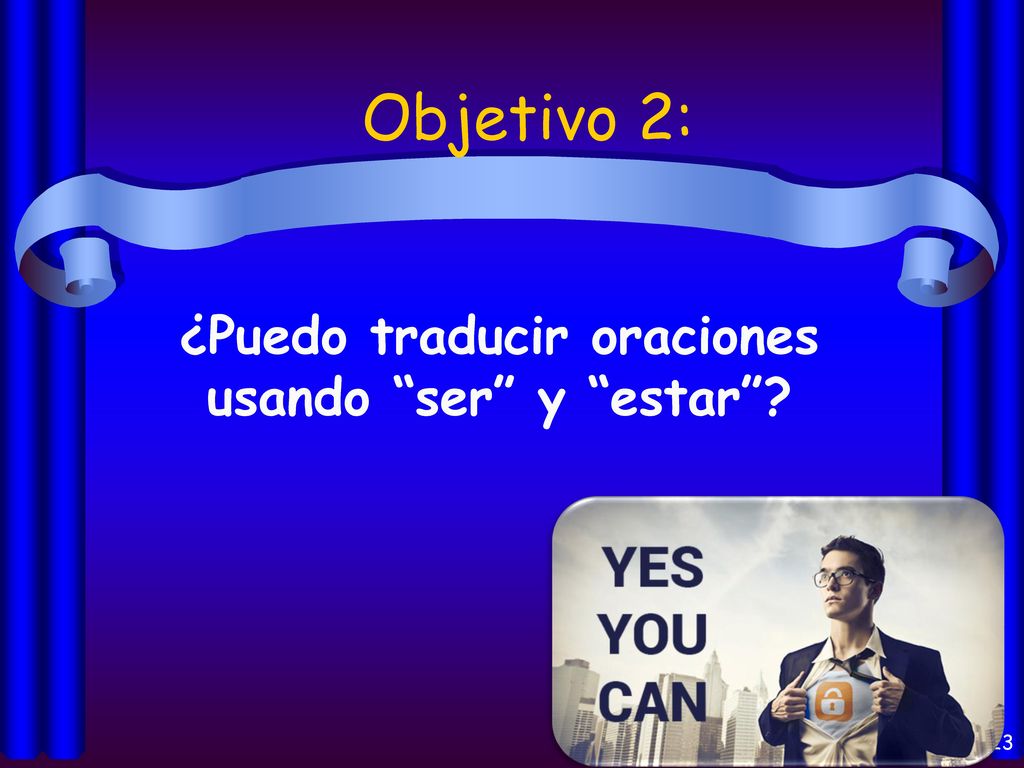 Objetivo 2:

¿Puedo traducir oraciones usando “ser” y “estar”?

YES YOU CAN

13